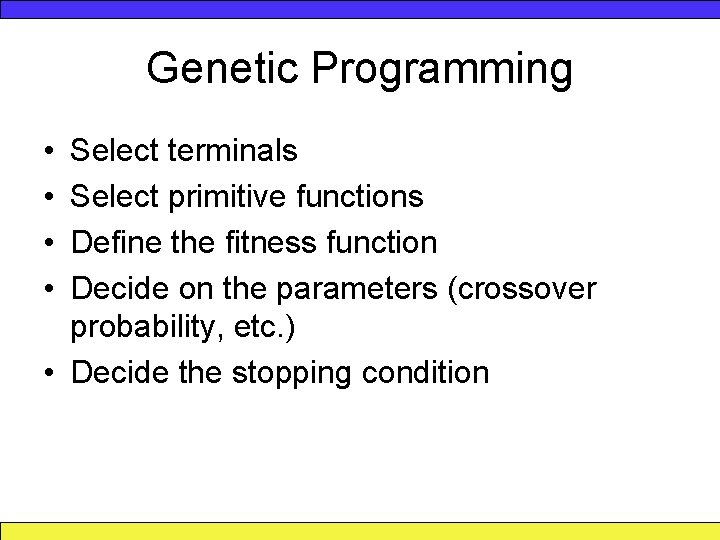 Genetic Programming

• Select terminals
• Select primitive functions
• Define the fitness function
• Decide on the parameters (crossover probability, etc.)
• Decide the stopping condition